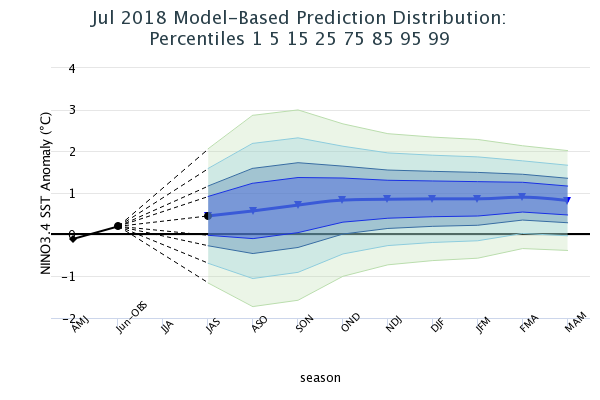 Jul 2018 Model-Based Prediction Distribution:
Percentiles 1 5 15 25 75 85 95 99

NINO3.4 SST Anomaly (°C)

4
3
2
1
0
−1
−2

AMJ
Jun-OBS
JJA
JAS
ASO
SON
OND
NDJ
DJF
JFM
FMA
MAM

season